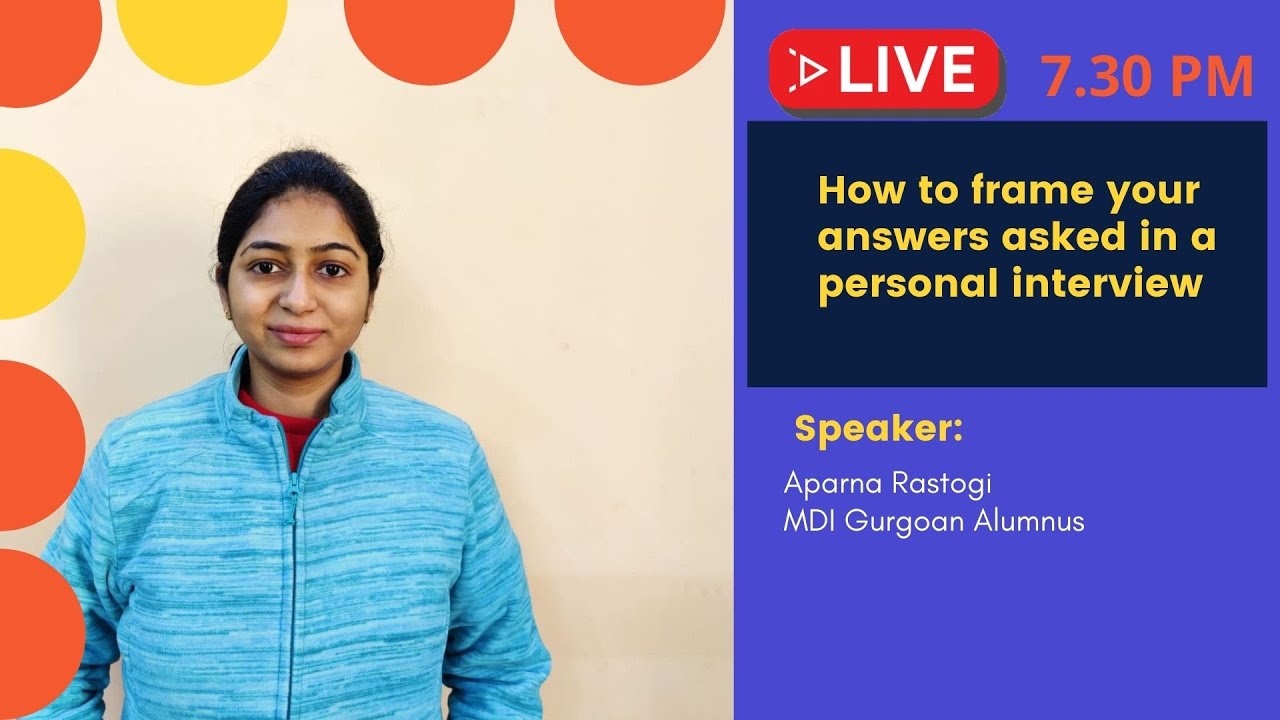 LIVE 7.30 PM

How to frame your answers asked in a personal interview

Speaker:

Aparna Rastogi
MDI Gurgoan Alumnus